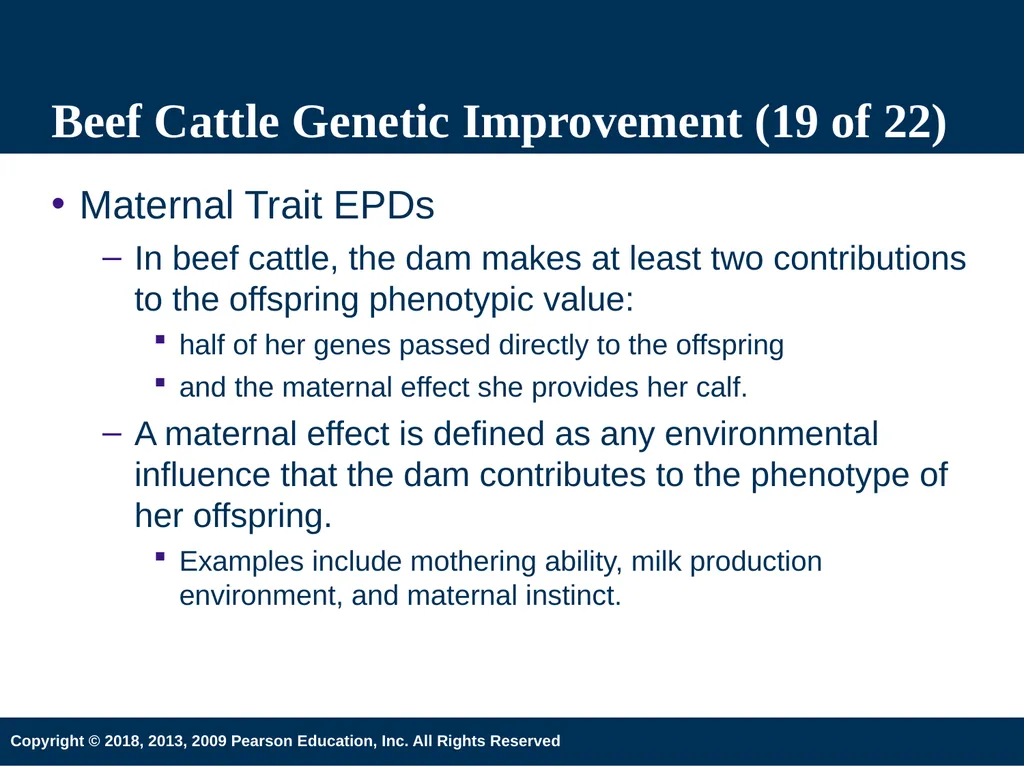 Beef Cattle Genetic Improvement (19 of 22)

• Maternal Trait EPDs

– In beef cattle, the dam makes at least two contributions to the offspring phenotypic value:

▪ half of her genes passed directly to the offspring

▪ and the maternal effect she provides her calf.

– A maternal effect is defined as any environmental influence that the dam contributes to the phenotype of her offspring.

▪ Examples include mothering ability, milk production environment, and maternal instinct.

Copyright © 2018, 2013, 2009 Pearson Education, Inc. All Rights Reserved